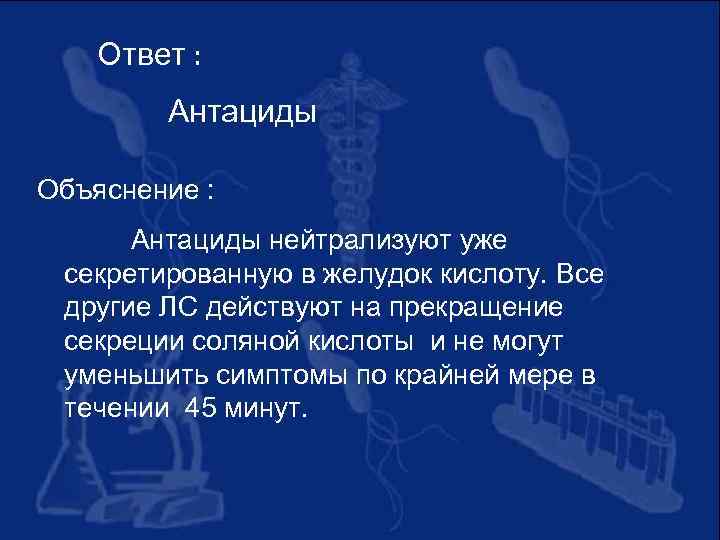 Ответ :

Антациды

Объяснение :

Антациды нейтрализуют уже секретированную в желудок кислоту. Все другие ЛС действуют на прекращение секреции соляной кислоты  и не могут уменьшить симптомы по крайней мере в течении  45 минут.